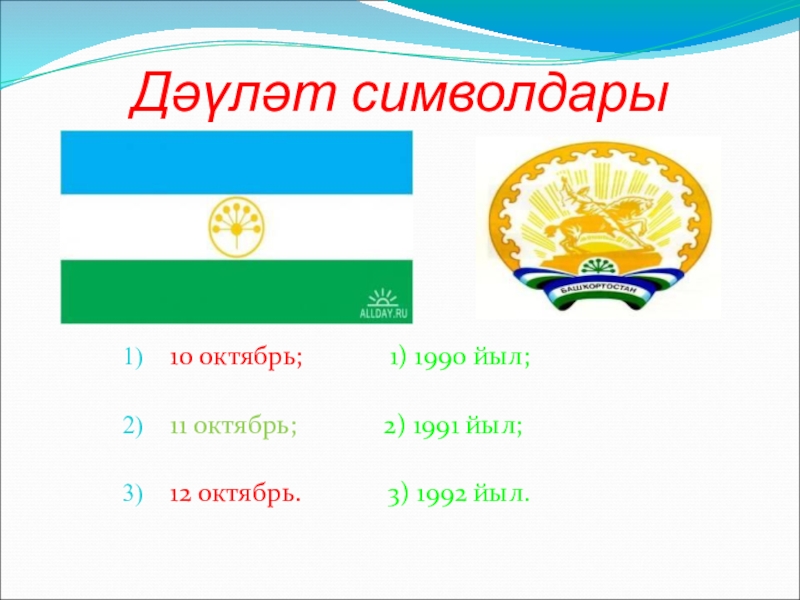 Дәүләт символдары

ALLDAY.RU

БАШҠОРТОСТАН

1) 10 октябрь; 1) 1990 йыл;

2) 11 октябрь; 2) 1991 йыл;

3) 12 октябрь. 3) 1992 йыл.